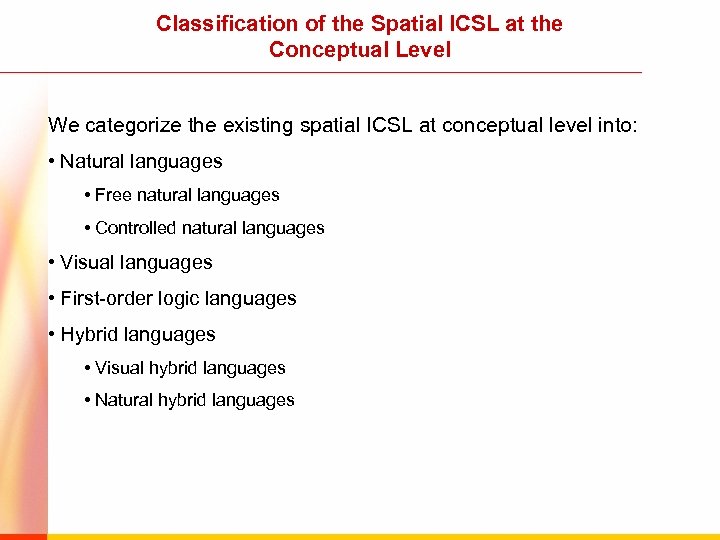 Classification of the Spatial ICSL at the Conceptual Level

We categorize the existing spatial ICSL at conceptual level into:

• Natural languages

• Free natural languages

• Controlled natural languages

• Visual languages

• First-order logic languages

• Hybrid languages

• Visual hybrid languages

• Natural hybrid languages